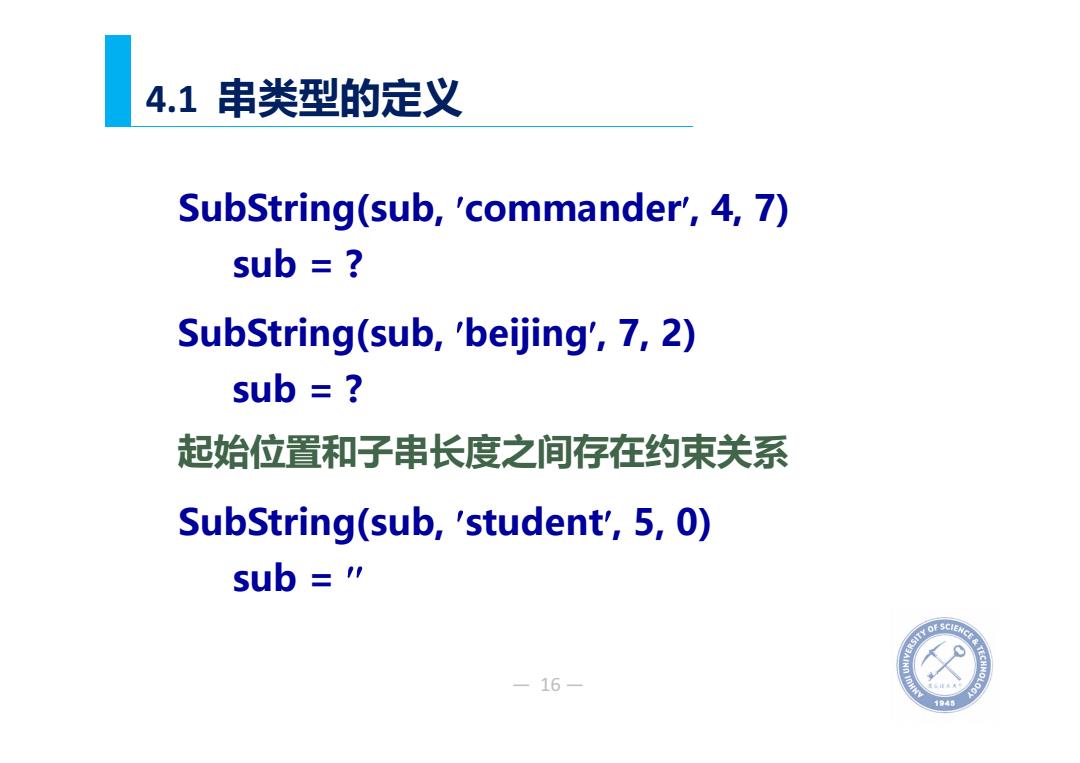 4.1 串类型的定义

SubString(sub, ′commander′, 4, 7)
sub = ?

SubString(sub, ′beijing′, 7, 2)
sub = ?

起始位置和子串长度之间存在约束关系

SubString(sub, ′student′, 5, 0)
sub = ″

— 16 —

ANHUI UNIVERSITY OF SCIENCE & TECHNOLOGY
1945